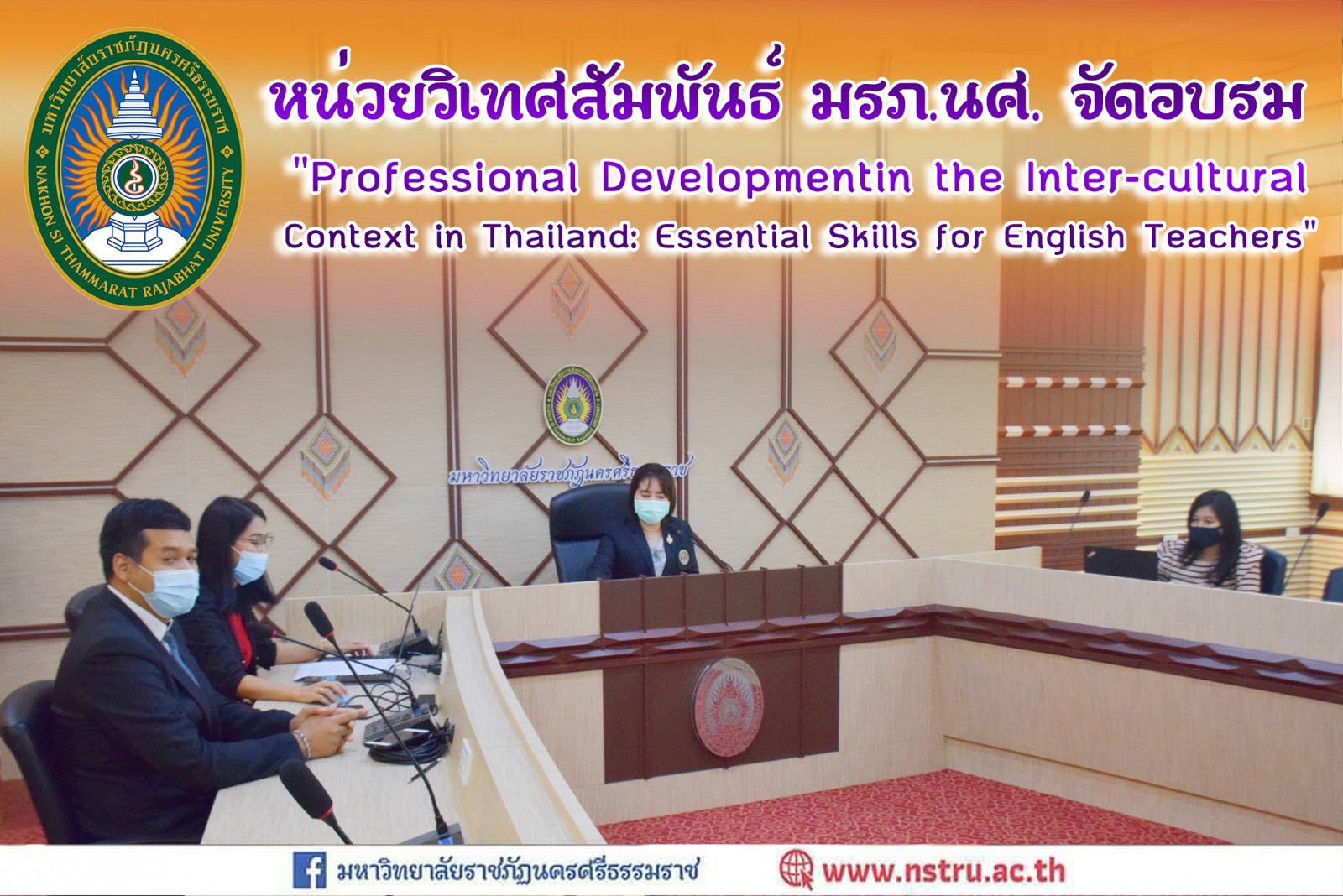 มหาวิทยาลัยราชภัฏนครศรีธรรมราช
NAKHON SI THAMMARAT RAJABHAT UNIVERSITY

หน่วยวิเทศสัมพันธ์ มรภ.นศ. จัดอบรม
"Professional Developmentin the Inter-cultural Context in Thailand: Essential Skills for English Teachers"

มหาวิทยาลัยราชภัฏนครศรีธรรมราช

มหาวิทยาลัยราชภัฏนครศรีธรรมราช
www.nstru.ac.th